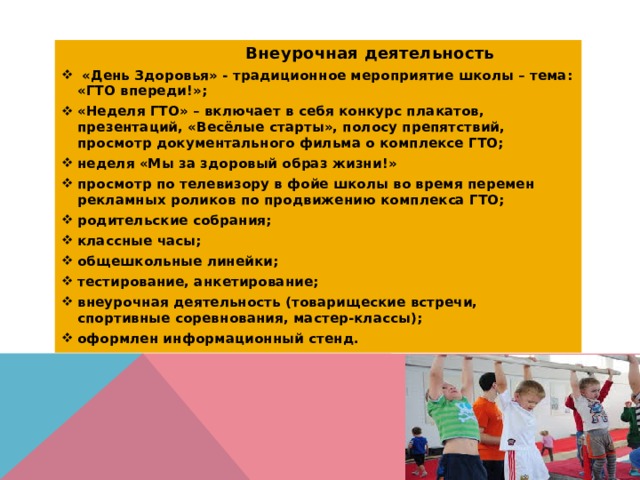 Внеурочная деятельность

❖ «День Здоровья» - традиционное мероприятие школы – тема: «ГТО впереди!»;
❖ «Неделя ГТО» – включает в себя конкурс плакатов, презентаций, «Весёлые старты», полосу препятствий, просмотр документального фильма о комплексе ГТО;
❖ неделя «Мы за здоровый образ жизни!»
❖ просмотр по телевизору в фойе школы во время перемен рекламных роликов по продвижению комплекса ГТО;
❖ родительские собрания;
❖ классные часы;
❖ общешкольные линейки;
❖ тестирование, анкетирование;
❖ внеурочная деятельность (товарищеские встречи, спортивные соревнования, мастер-классы);
❖ оформлен информационный стенд.